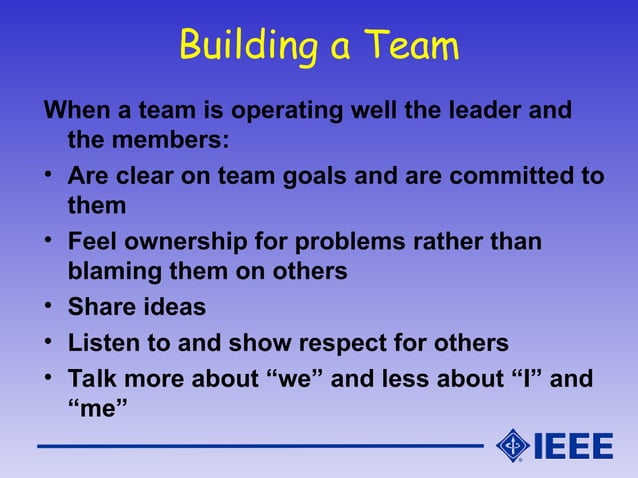 Building a Team

When a team is operating well the leader and the members:

• Are clear on team goals and are committed to them
• Feel ownership for problems rather than blaming them on others
• Share ideas
• Listen to and show respect for others
• Talk more about “we” and less about “I” and “me”

IEEE